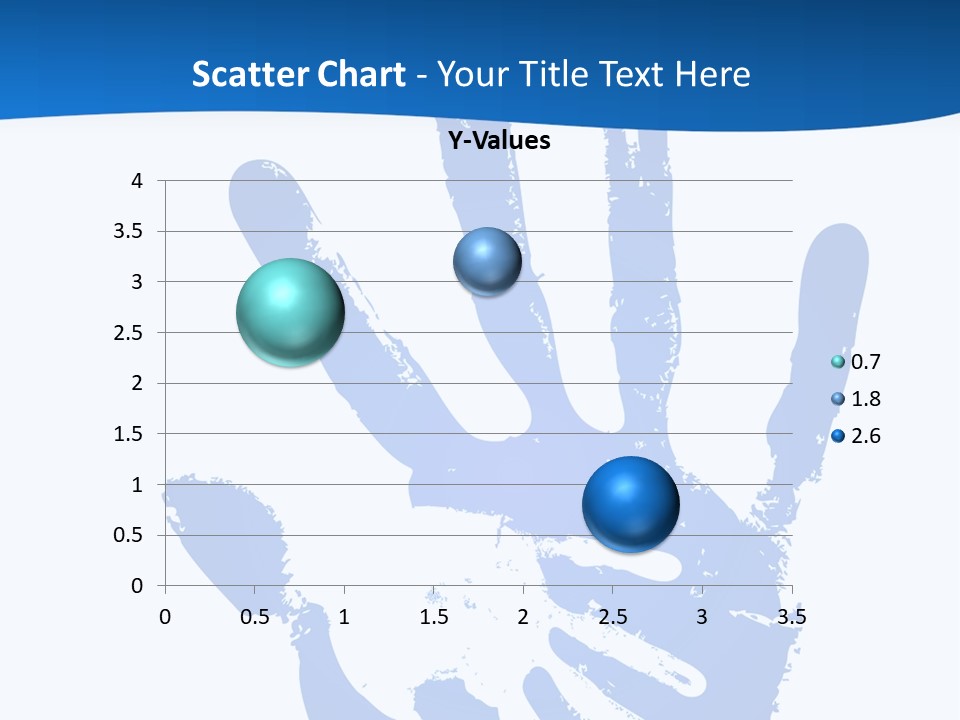 Scatter Chart - Your Title Text Here

Y-Values

4
3.5
3
2.5
2
1.5
1
0.5
0

0 0.5 1 1.5 2 2.5 3 3.5

0.7
1.8
2.6